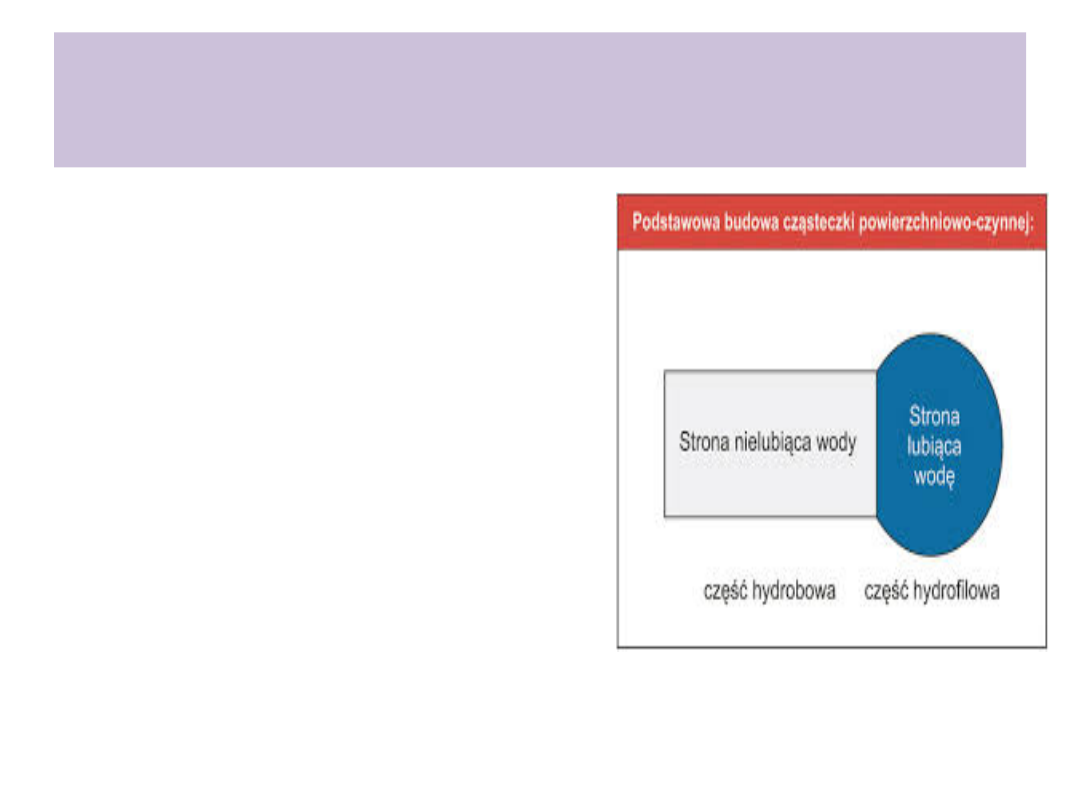 Podstawowa budowa cząsteczki powierzchniowo-czynnej:

Strona nielubiąca wody

Strona lubiąca wodę

część hydrobowa

część hydrofilowa